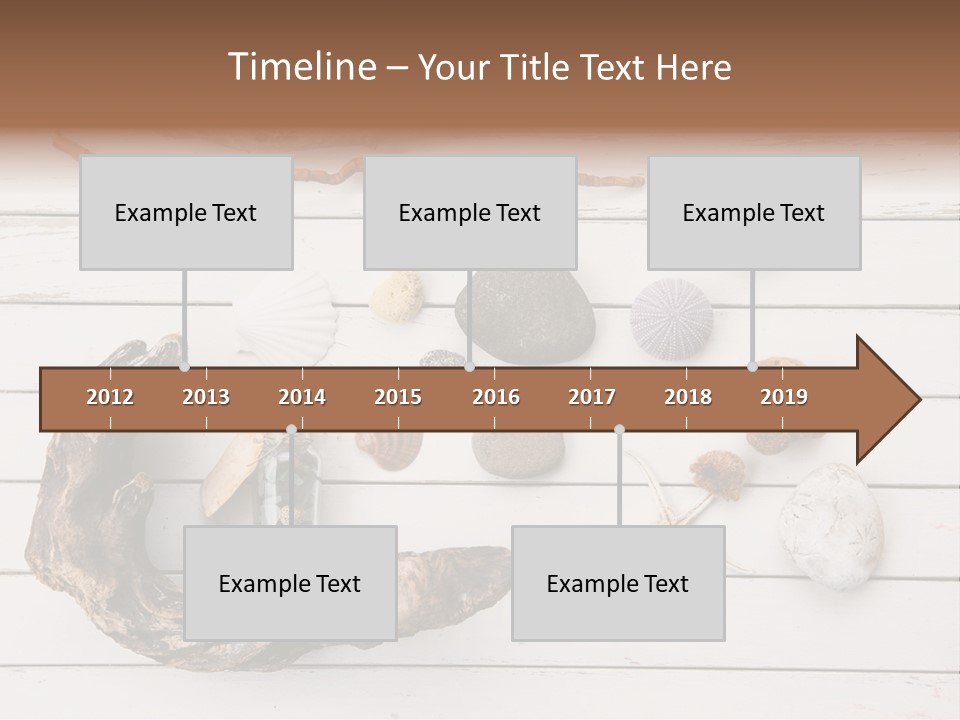 Timeline – Your Title Text Here

Example Text

Example Text

Example Text

2012
2013
2014
2015
2016
2017
2018
2019

Example Text

Example Text